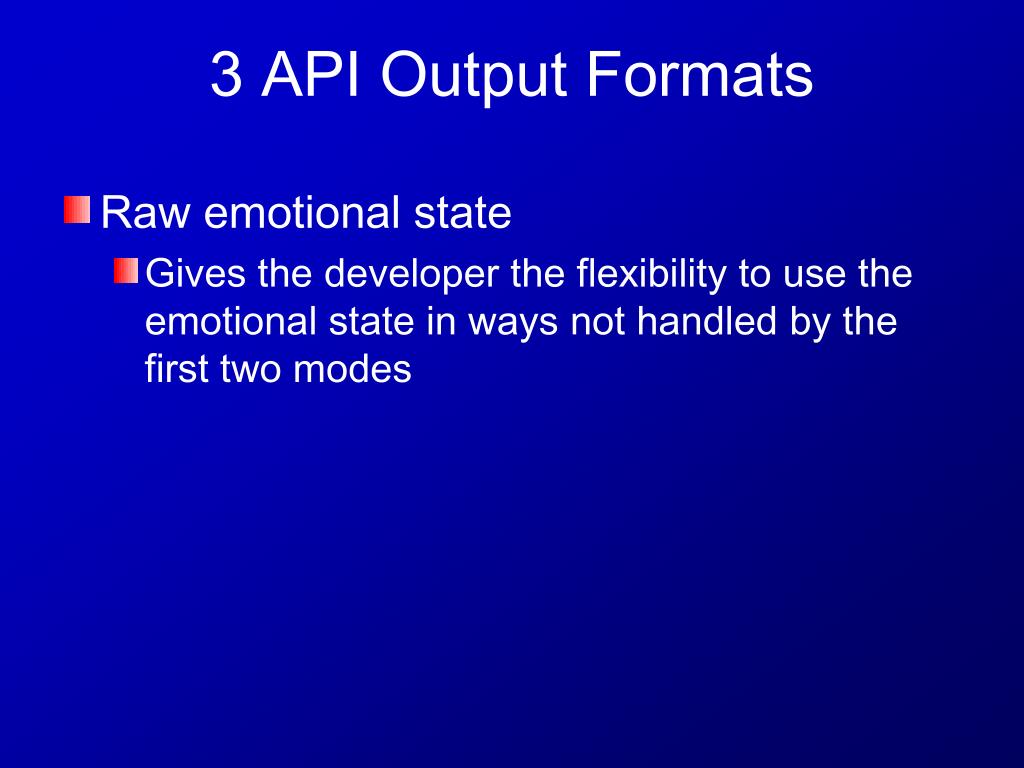 3 API Output Formats

Raw emotional state

Gives the developer the flexibility to use the emotional state in ways not handled by the first two modes